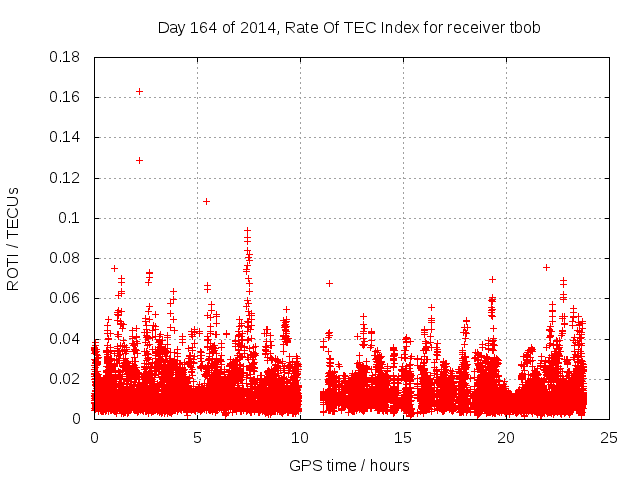 Day 164 of 2014, Rate Of TEC Index for receiver tbob

ROTI / TECUs

0.18
0.16
0.14
0.12
0.1
0.08
0.06
0.04
0.02
0

0
5
10
15
20
25

GPS time / hours